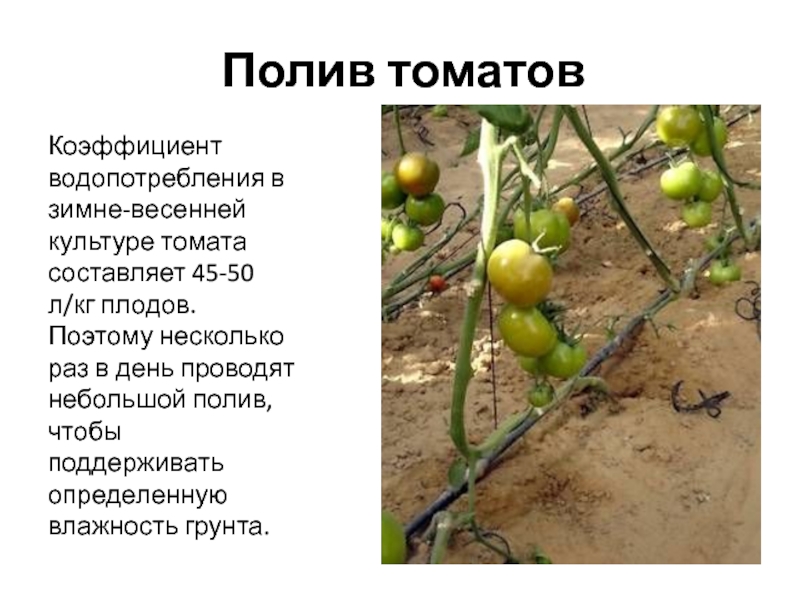 Полив томатов

Коэффициент водопотребления в зимне-весенней культуре томата составляет 45-50 л/кг плодов. Поэтому несколько раз в день проводят небольшой полив, чтобы поддерживать определенную влажность грунта.